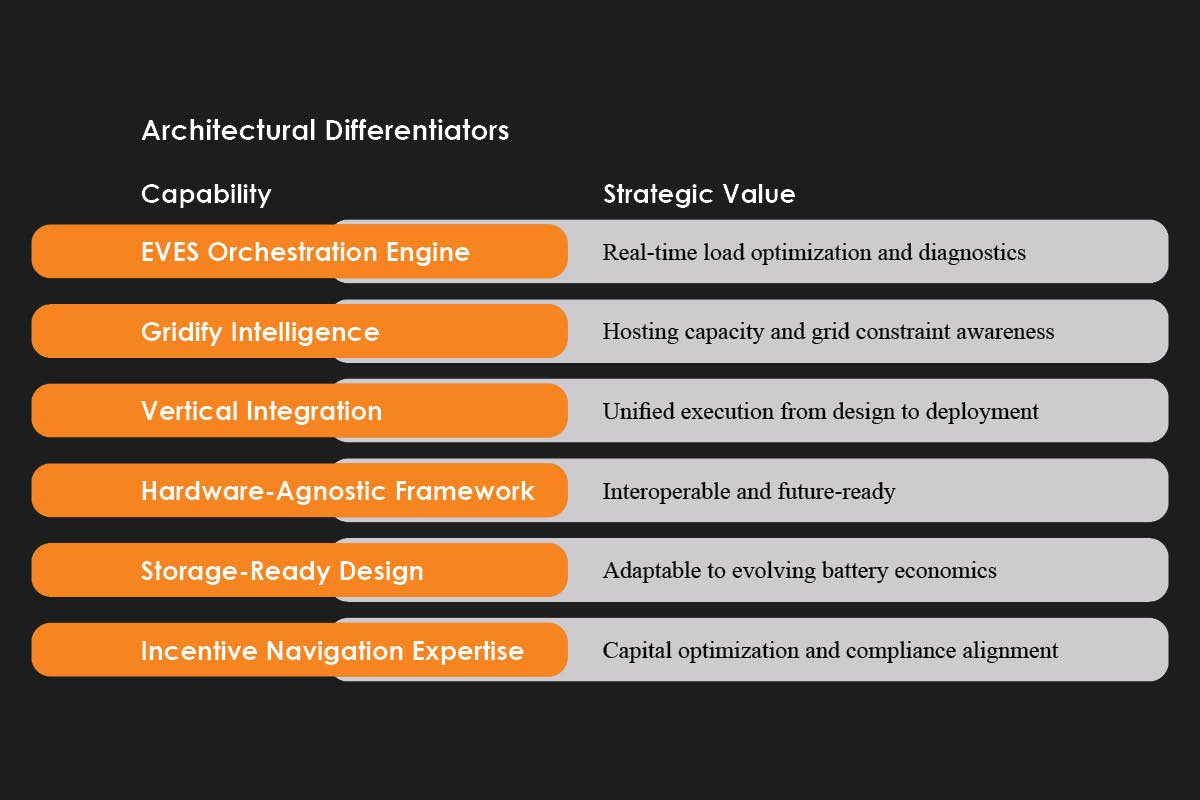 Architectural Differentiators

| Capability | Strategic Value |
|---|---|
| EVES Orchestration Engine | Real-time load optimization and diagnostics |
| Gridify Intelligence | Hosting capacity and grid constraint awareness |
| Vertical Integration | Unified execution from design to deployment |
| Hardware-Agnostic Framework | Interoperable and future-ready |
| Storage-Ready Design | Adaptable to evolving battery economics |
| Incentive Navigation Expertise | Capital optimization and compliance alignment |